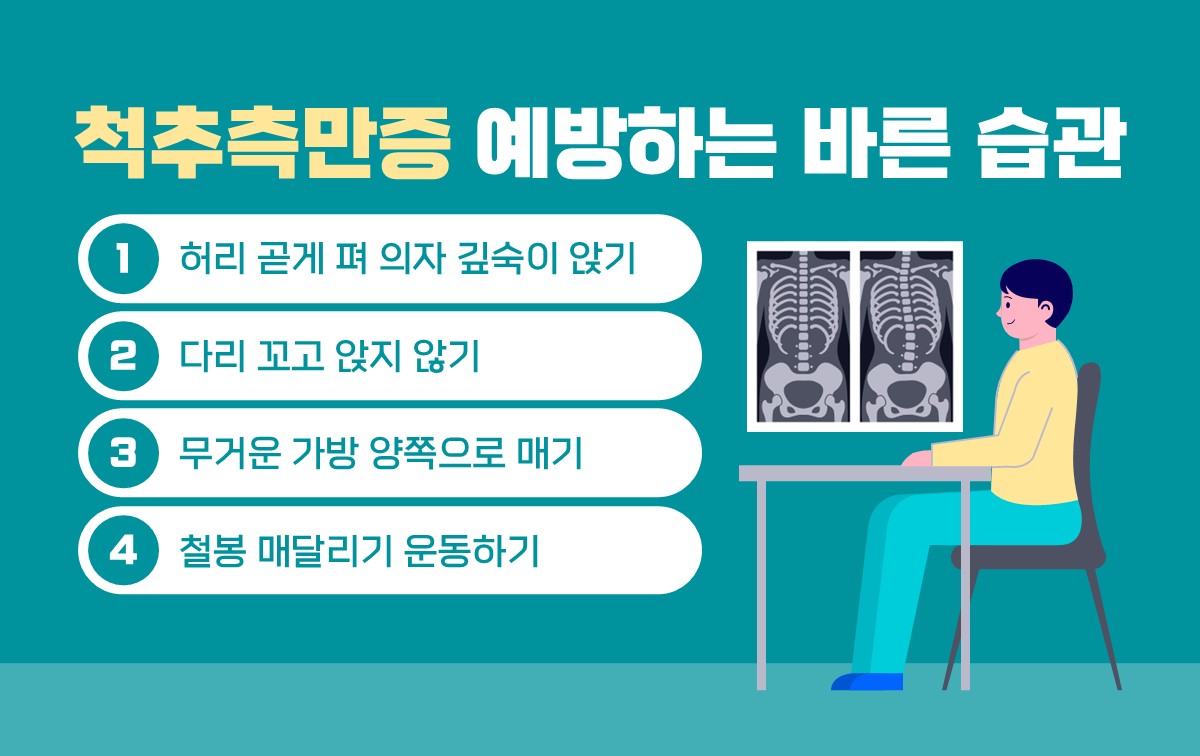 척추측만증 예방하는 바른 습관

1 허리 곧게 펴 의자 깊숙이 앉기

2 다리 꼬고 앉지 않기

3 무거운 가방 양쪽으로 매기

4 철봉 매달리기 운동하기